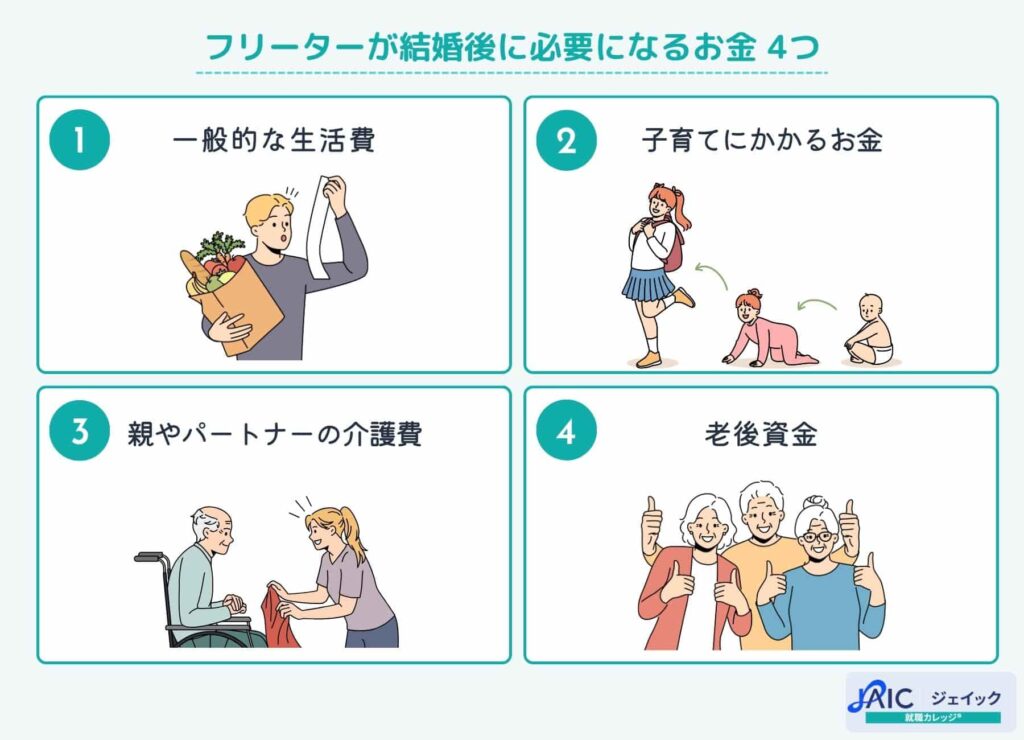 フリーターが結婚後に必要になるお金 4つ

1 一般的な生活費

2 子育てにかかるお金

3 親やパートナーの介護費

4 老後資金

JAIC ジェイック
就職カレッジ®